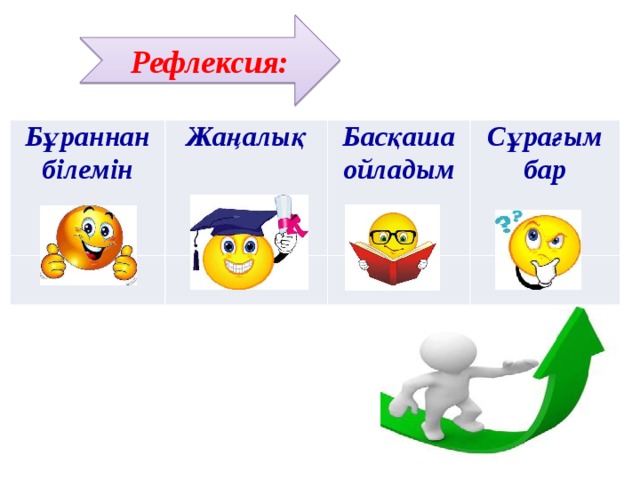 Рефлексия:

| Бұраннан білемін | Жаңалық | Басқаша ойладым | Сұрағым бар |
|---|---|---|---|
| | | | |